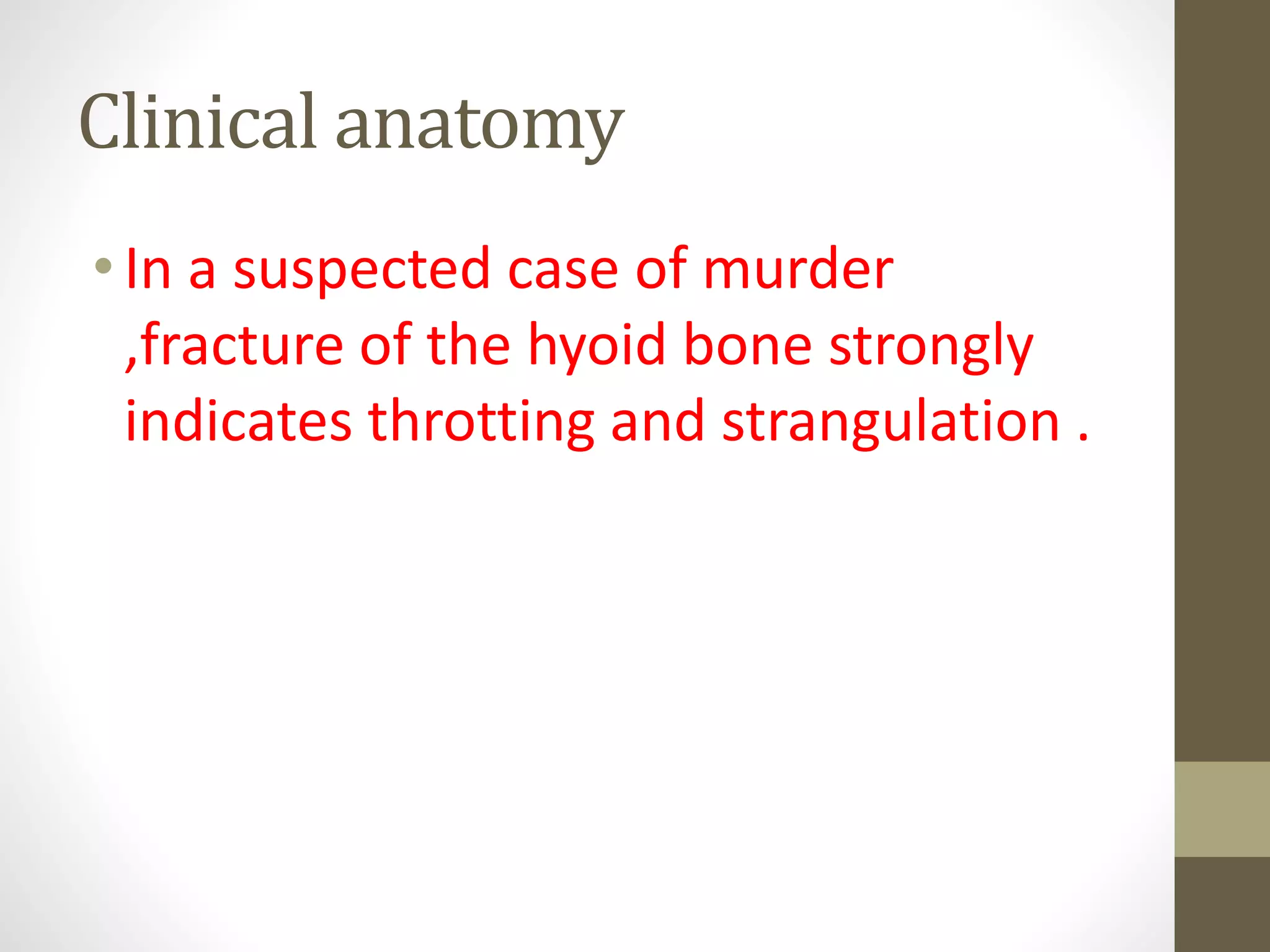 Clinical anatomy

• In a suspected case of murder ,fracture of the hyoid bone strongly indicates throtting and strangulation .